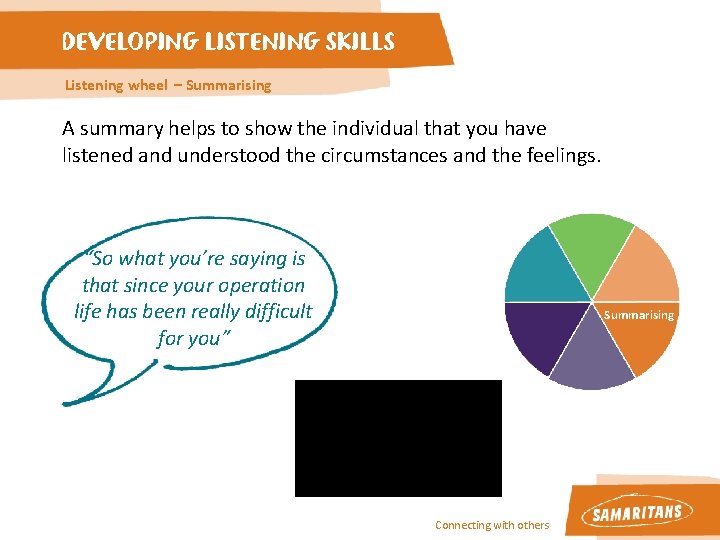 DEVELOPING LISTENING SKILLS

Listening wheel – Summarising

A summary helps to show the individual that you have listened and understood the circumstances and the feelings.

"So what you're saying is that since your operation life has been really difficult for you"

Summarising

Connecting with others

SAMARITANS